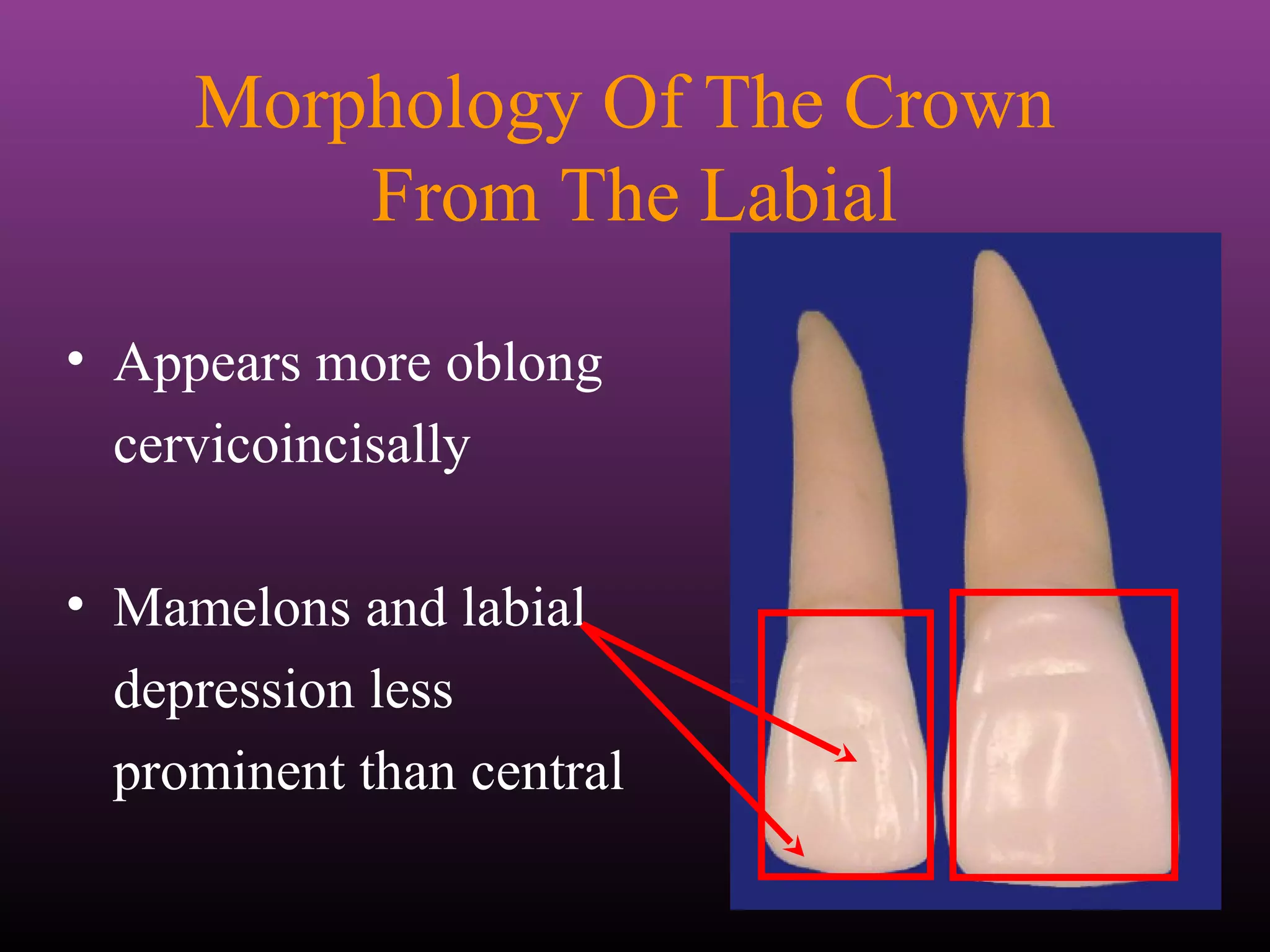 Morphology Of The Crown From The Labial

• Appears more oblong cervicoincisally

• Mamelons and labial depression less prominent than central